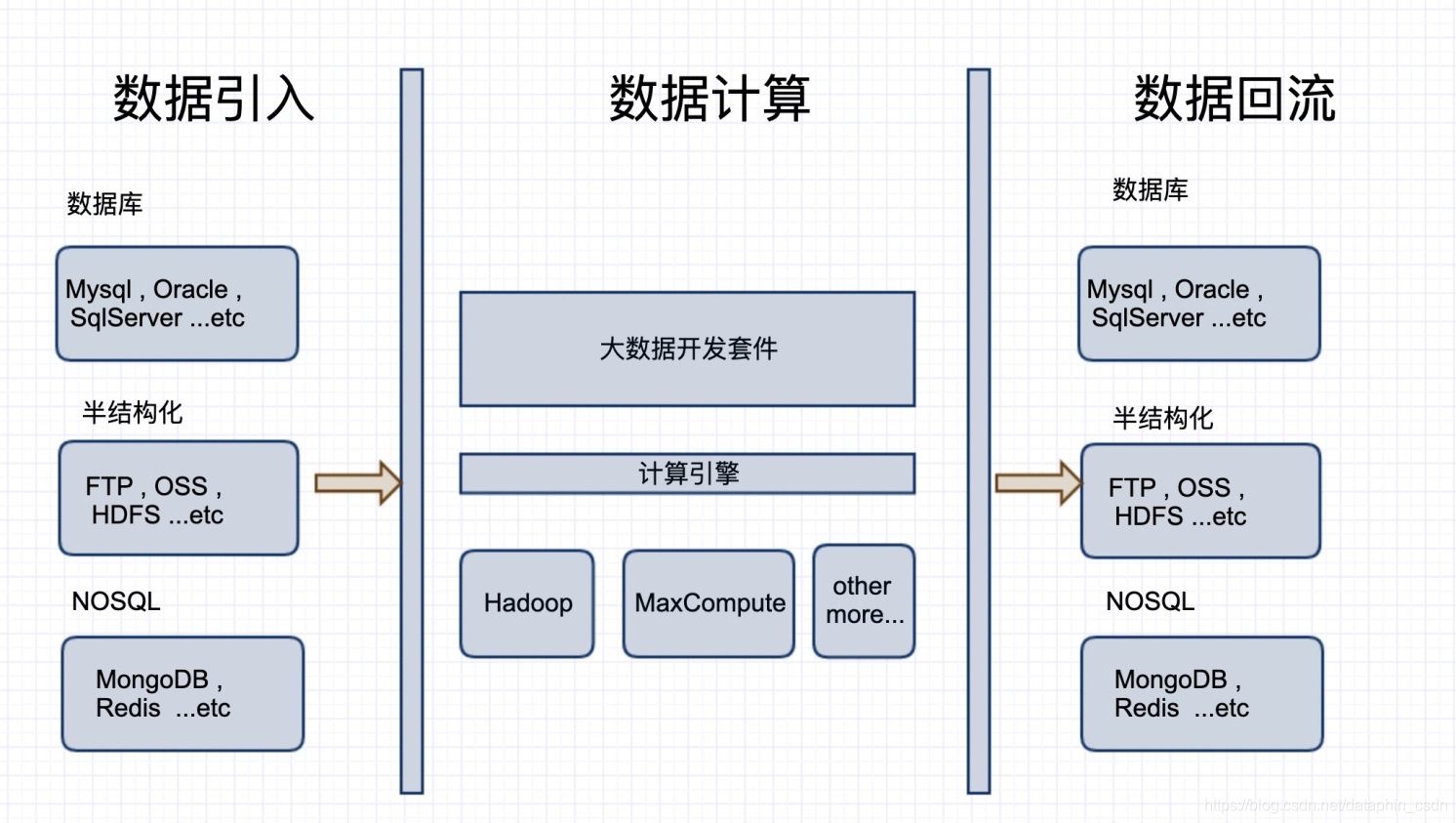 数据引入

数据库

Mysql , Oracle , SqlServer ...etc

半结构化

FTP , OSS , HDFS ...etc

NOSQL

MongoDB , Redis ...etc

数据计算

大数据开发套件

计算引擎

Hadoop

MaxCompute

other more...

数据回流

数据库

Mysql , Oracle , SqlServer ...etc

半结构化

FTP , OSS , HDFS ...etc

NOSQL

MongoDB , Redis ...etc

https://blog.csdn.net/dataphin_csdn